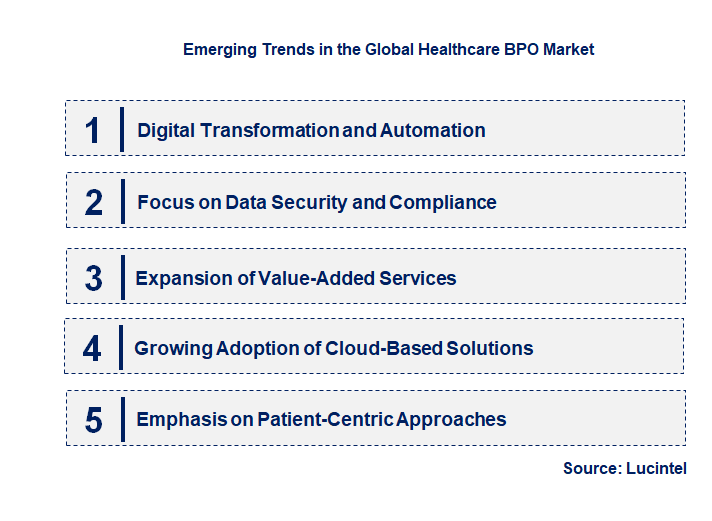 Emerging Trends in the Global Healthcare BPO Market

1 Digital Transformation and Automation

2 Focus on Data Security and Compliance

3 Expansion of Value-Added Services

4 Growing Adoption of Cloud-Based Solutions

5 Emphasis on Patient-Centric Approaches

Source: Lucintel